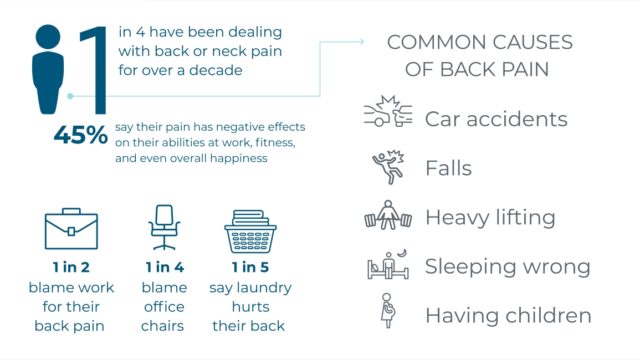 1 in 4 have been dealing with back or neck pain for over a decade

45% say their pain has negative effects on their abilities at work, fitness, and even overall happiness

1 in 2 blame work for their back pain

1 in 4 blame office chairs

1 in 5 say laundry hurts their back

COMMON CAUSES OF BACK PAIN

Car accidents

Falls

Heavy lifting

Sleeping wrong

Having children